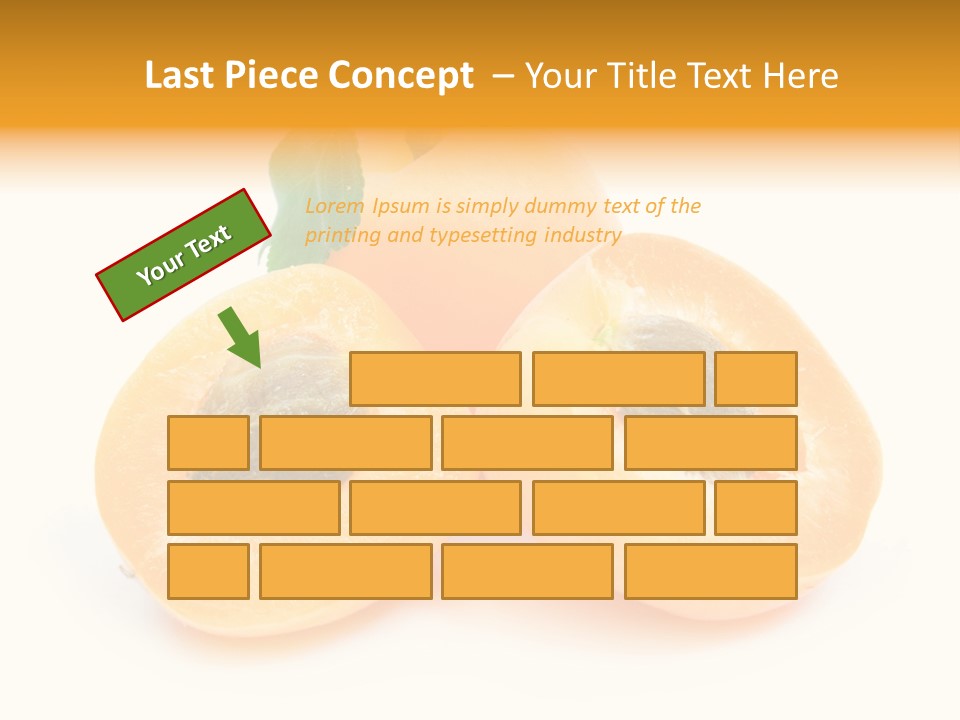 Last Piece Concept – Your Title Text Here

Your Text

Lorem Ipsum is simply dummy text of the printing and typesetting industry